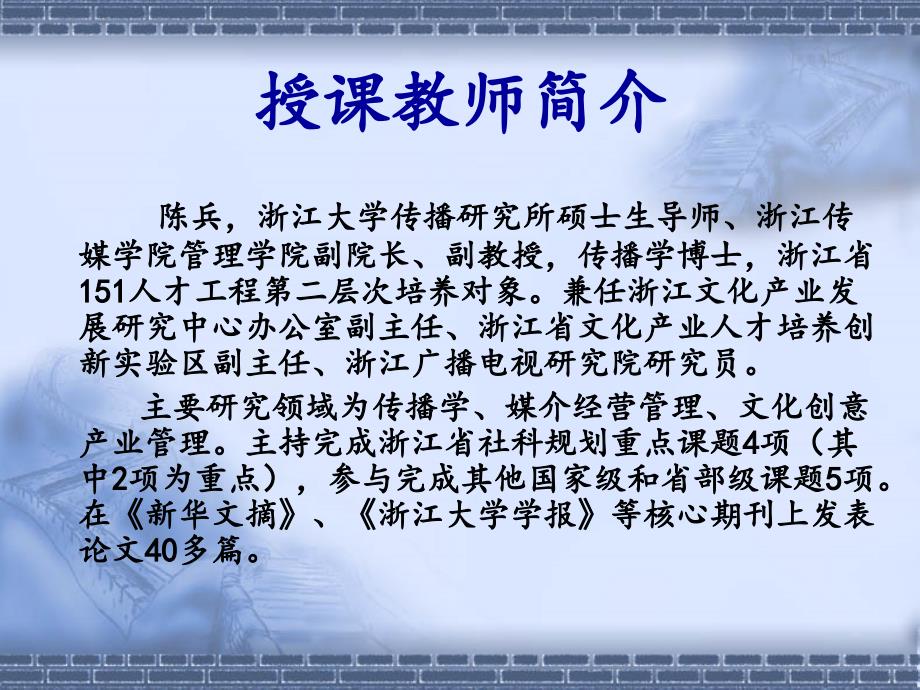 授课教师简介

陈兵，浙江大学传播研究所硕士生导师、浙江传媒学院管理学院副院长、副教授，传播学博士，浙江省151人才工程第二层次培养对象。兼任浙江文化产业发展研究中心办公室副主任、浙江省文化产业人才培养创新实验区副主任、浙江广播电视研究院研究员。

主要研究领域为传播学、媒介经营管理、文化创意产业管理。主持完成浙江省社科规划重点课题4项（其中2项为重点），参与完成其他国家级和省部级课题5项。在《新华文摘》、《浙江大学学报》等核心期刊上发表论文40多篇。